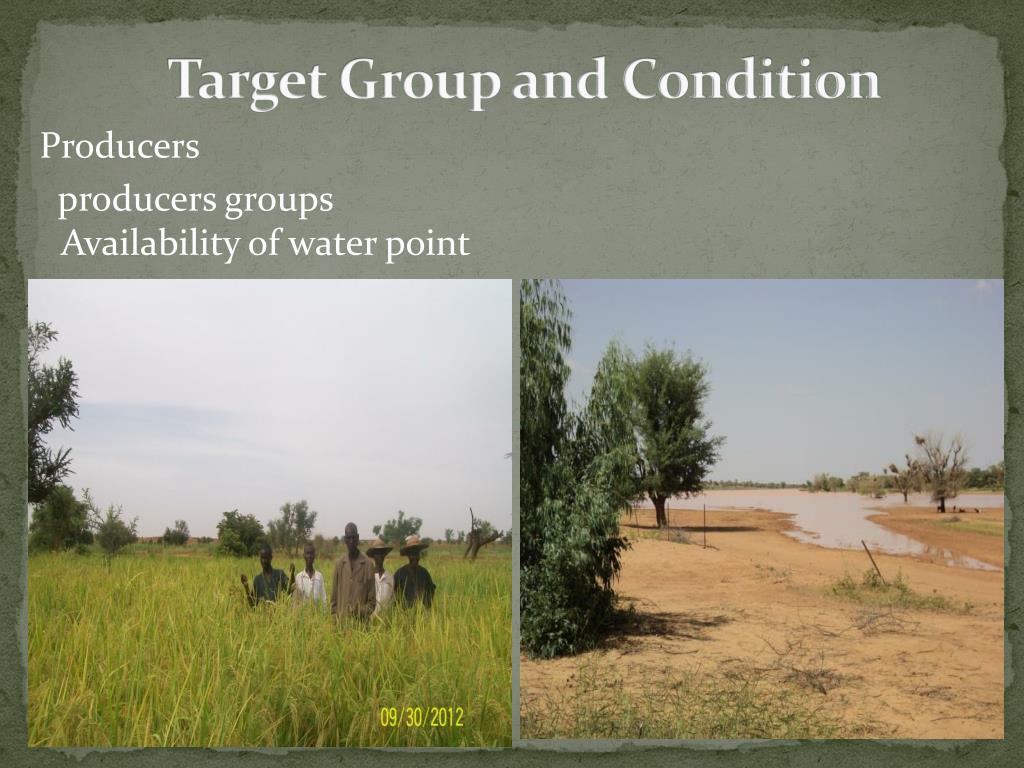 Target Group and Condition

Producers

producers groups

Availability of water point

09/30/2012